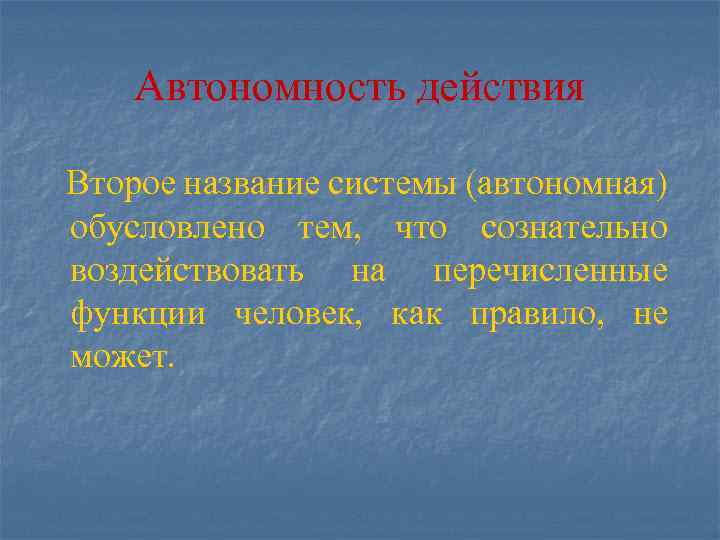 Автономность действия

Второе название системы (автономная) обусловлено тем, что сознательно воздействовать на перечисленные функции человек, как правило, не может.